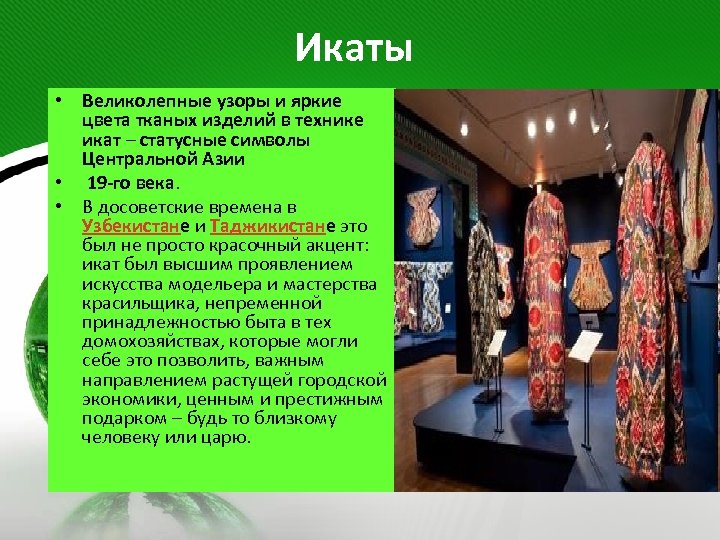 Икаты

• Великолепные узоры и яркие цвета тканых изделий в технике икат – статусные символы Центральной Азии
• 19-го века.
• В досоветские времена в Узбекистане и Таджикистане это был не просто красочный акцент: икат был высшим проявлением искусства модельера и мастерства красильщика, непременной принадлежностью быта в тех домохозяйствах, которые могли себе это позволить, важным направлением растущей городской экономики, ценным и престижным подарком – будь то близкому человеку или царю.